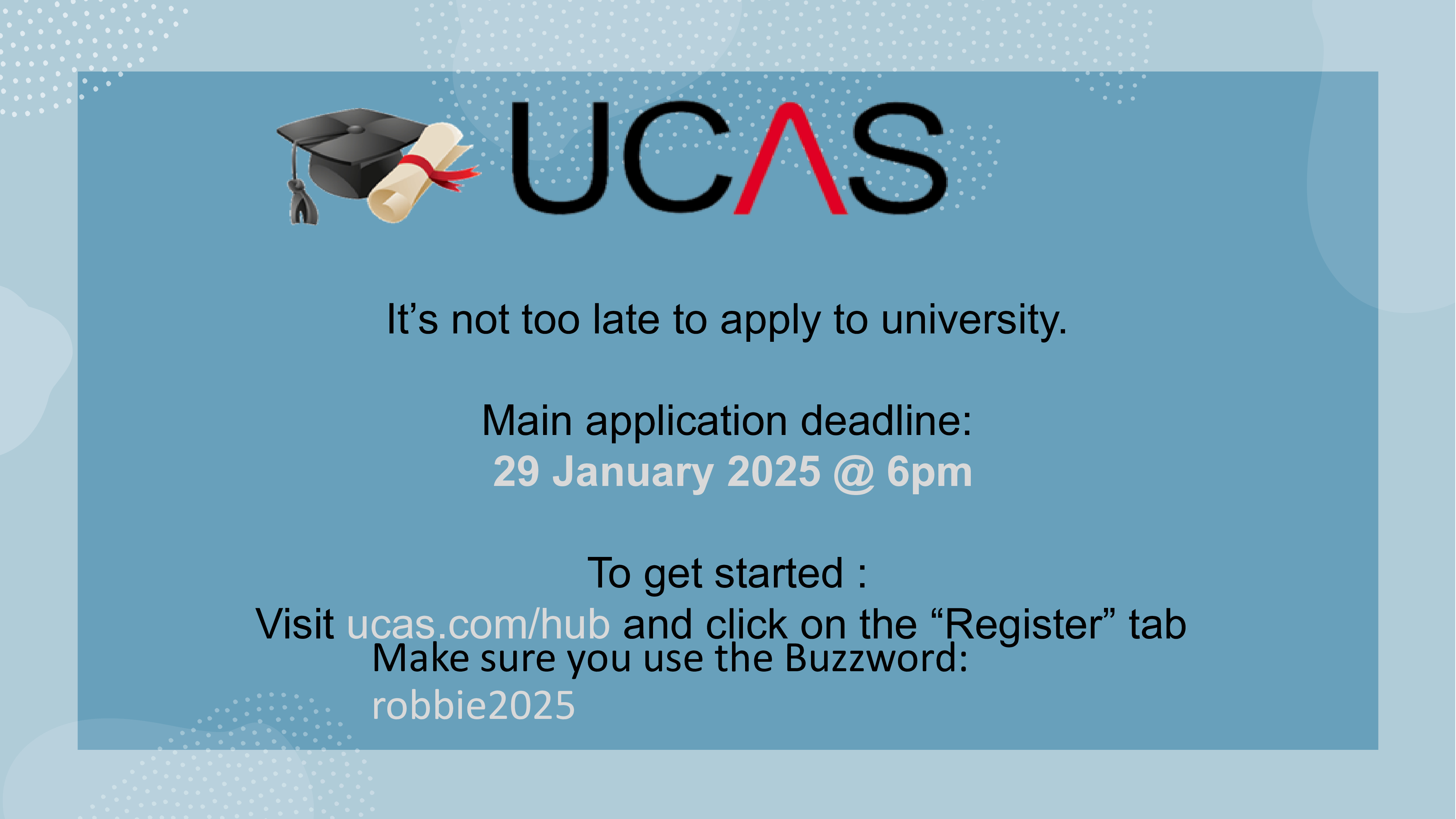 UCAS

It’s not too late to apply to university.

Main application deadline:
29 January 2025 @ 6pm

To get started :
Visit ucas.com/hub and click on the “Register” tab
Make sure you use the Buzzword:
robbie2025